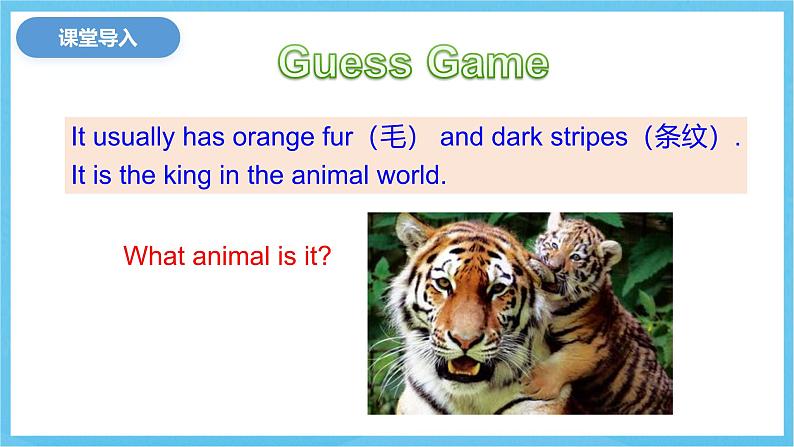 课堂导入

Guess Game

It usually has orange fur（毛） and dark stripes（条纹）. It is the king in the animal world.

What animal is it?